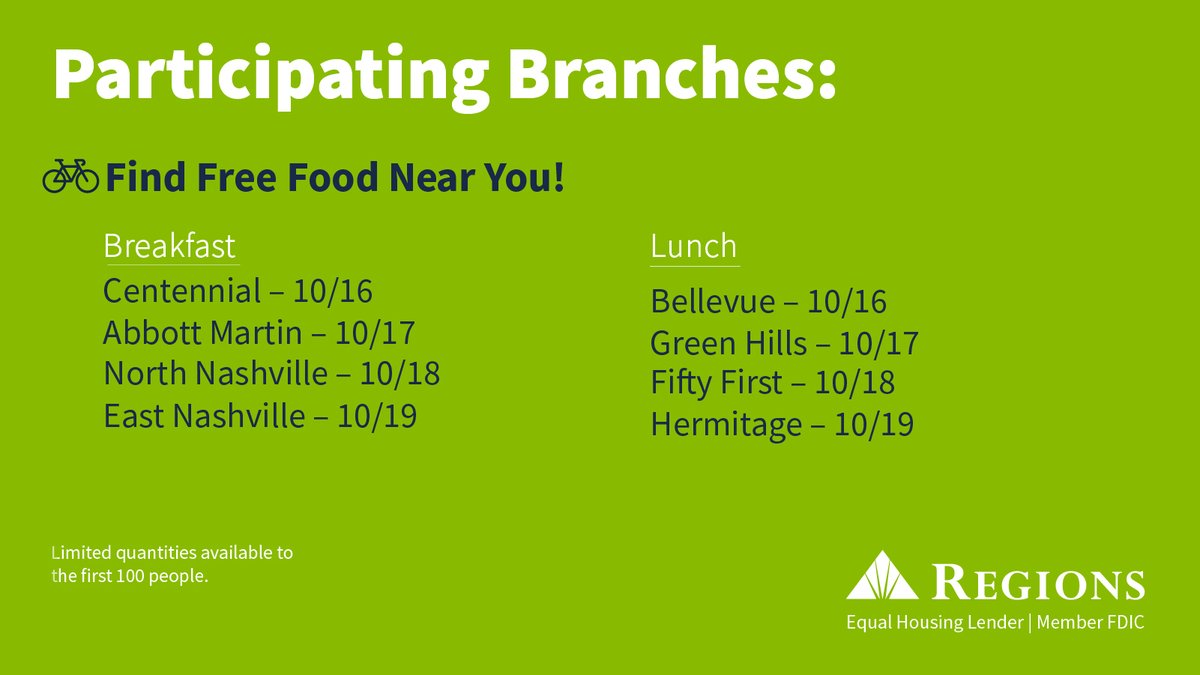 Participating Branches:

Find Free Food Near You!

Breakfast
Centennial – 10/16
Abbott Martin – 10/17
North Nashville – 10/18
East Nashville – 10/19

Lunch
Bellevue – 10/16
Green Hills – 10/17
Fifty First – 10/18
Hermitage – 10/19

Limited quantities available to the first 100 people.

REGIONS
Equal Housing Lender | Member FDIC